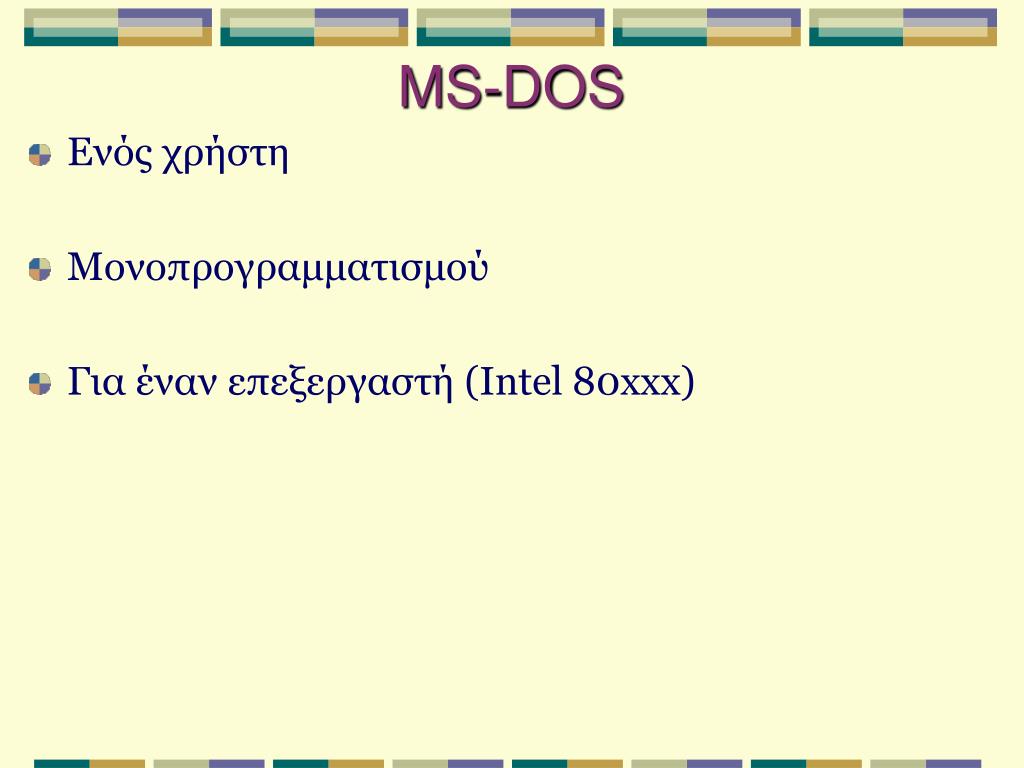 MS-DOS

Ενός χρήστη

Μονοπρογραμματισμού

Για έναν επεξεργαστή (Intel 80xxx)